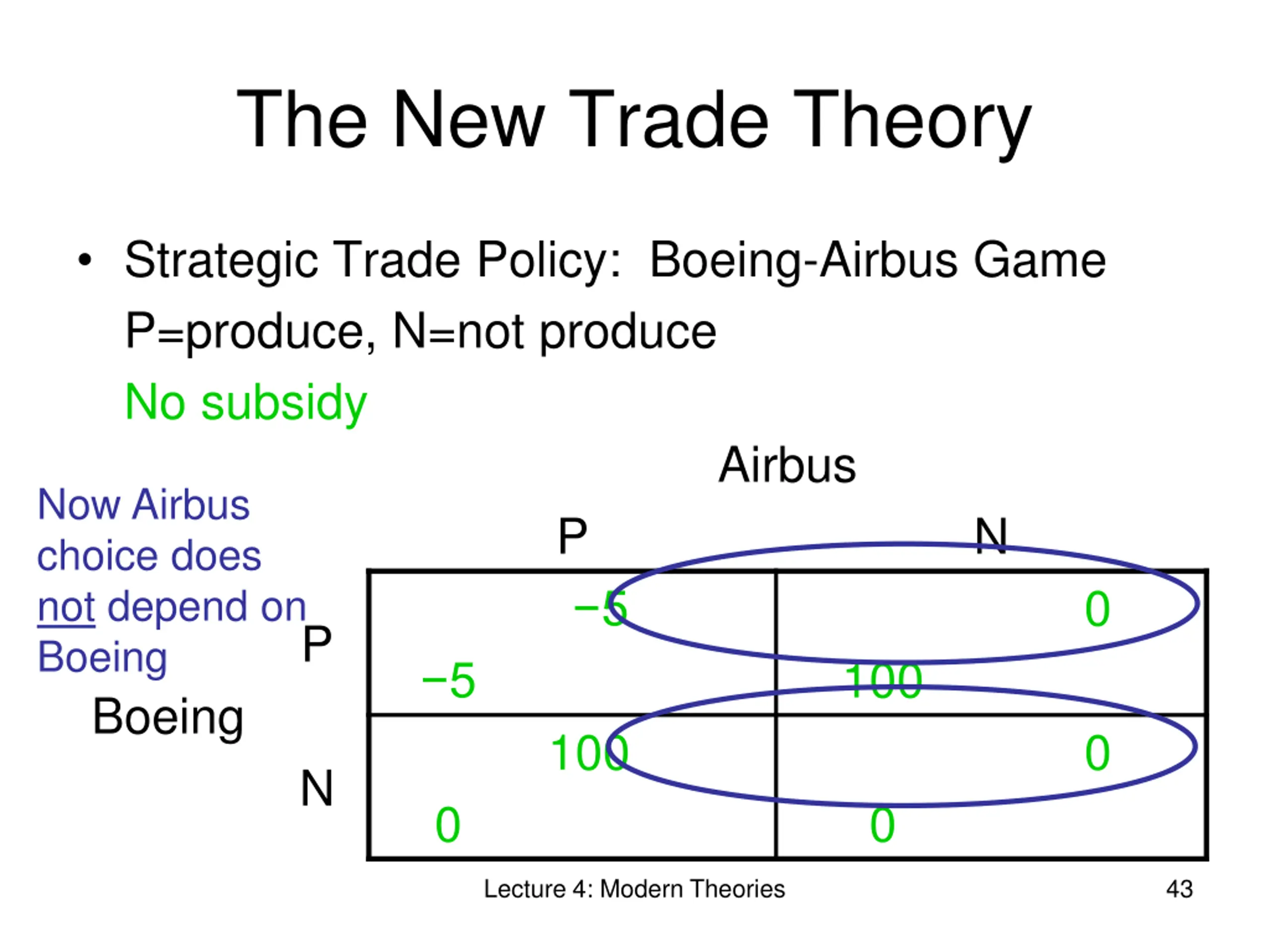 The New Trade Theory

• Strategic Trade Policy: Boeing-Airbus Game

P=produce, N=not produce

No subsidy

Now Airbus choice does not depend on Boeing

Airbus

Boeing

| | P | N |
|---|---|---|
| P | −5<br>−5 | 0<br>100 |
| N | 100<br>0 | 0<br>0 |

Lecture 4: Modern Theories

43